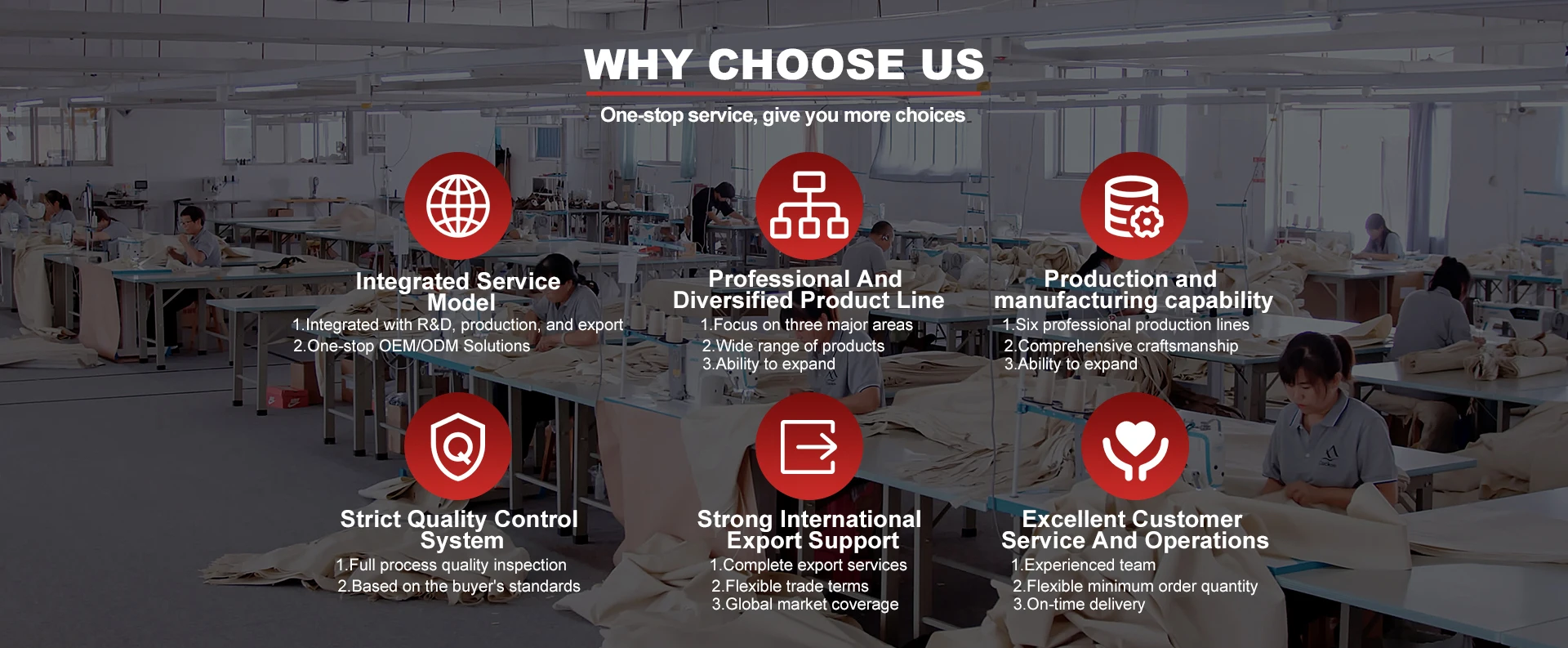 WHY CHOOSE US

One-stop service, give you more choices

Integrated Service Model

1.Integrated with R&D, production, and export
2.One-stop OEM/ODM Solutions

Professional And Diversified Product Line

1.Focus on three major areas
2.Wide range of products
3.Ability to expand

Production and manufacturing capability

1.Six professional production lines
2.Comprehensive craftsmanship
3.Ability to expand

Strict Quality Control System

1.Full process quality inspection
2.Based on the buyer's standards

Strong International Export Support

1.Complete export services
2.Flexible trade terms
3.Global market coverage

Excellent Customer Service And Operations

1.Experienced team
2.Flexible minimum order quantity
3.On-time delivery